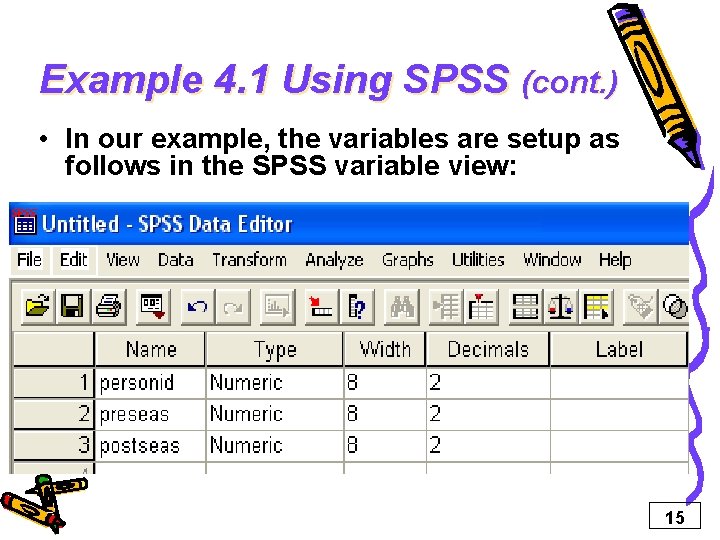 Example 4.1 Using SPSS (cont.)

• In our example, the variables are setup as follows in the SPSS variable view:

Untitled - SPSS Data Editor

File Edit View Data Transform Analyze Graphs Utilities Window Help

| | Name | Type | Width | Decimals | Label |
|---|---|---|---|---|---|
| 1 | personid | Numeric | 8 | 2 | |
| 2 | preseas | Numeric | 8 | 2 | |
| 3 | postseas | Numeric | 8 | 2 | |

15